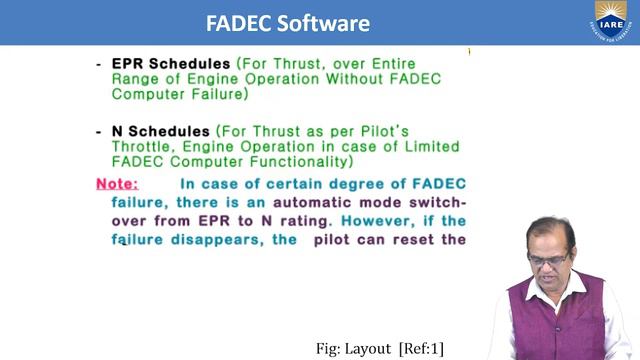 FADEC Software

IARE
EDUCATION FOR LIBERATION

- EPR Schedules (For Thrust, over Entire Range of Engine Operation Without FADEC Computer Failure)

- N Schedules (For Thrust as per Pilot's Throttle, Engine Operation in case of Limited FADEC Computer Functionality)

Note: In case of certain degree of FADEC failure, there is an automatic mode switch-over from EPR to N rating. However, if the failure disappears, the pilot can reset the

Fig: Layout [Ref:1]